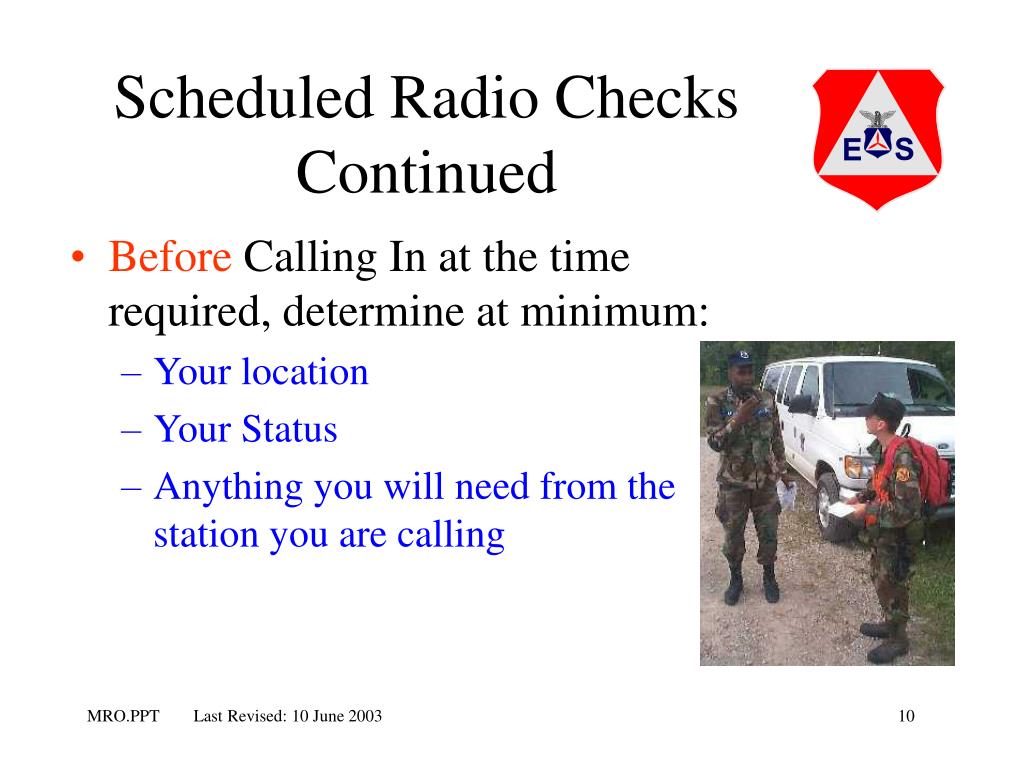 Scheduled Radio Checks Continued

E S

• Before Calling In at the time required, determine at minimum:
– Your location
– Your Status
– Anything you will need from the station you are calling

MRO.PPT Last Revised: 10 June 2003 10